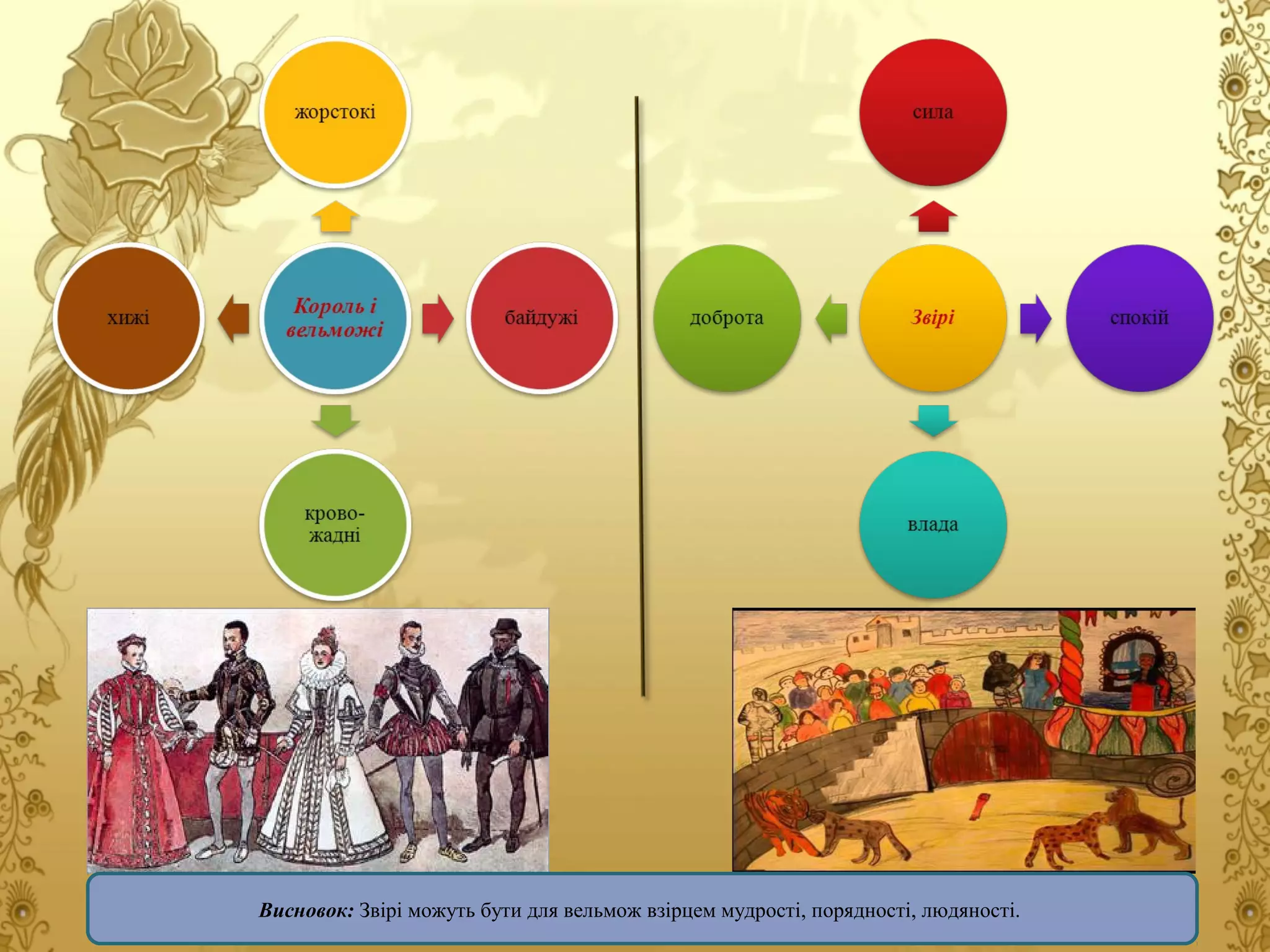 жорстокі

хижі

Король і вельможі

байдужі

крово-жадні

сила

доброта

Звірі

спокій

влада

Висновок: Звірі можуть бути для вельмож взірцем мудрості, порядності, людяності.